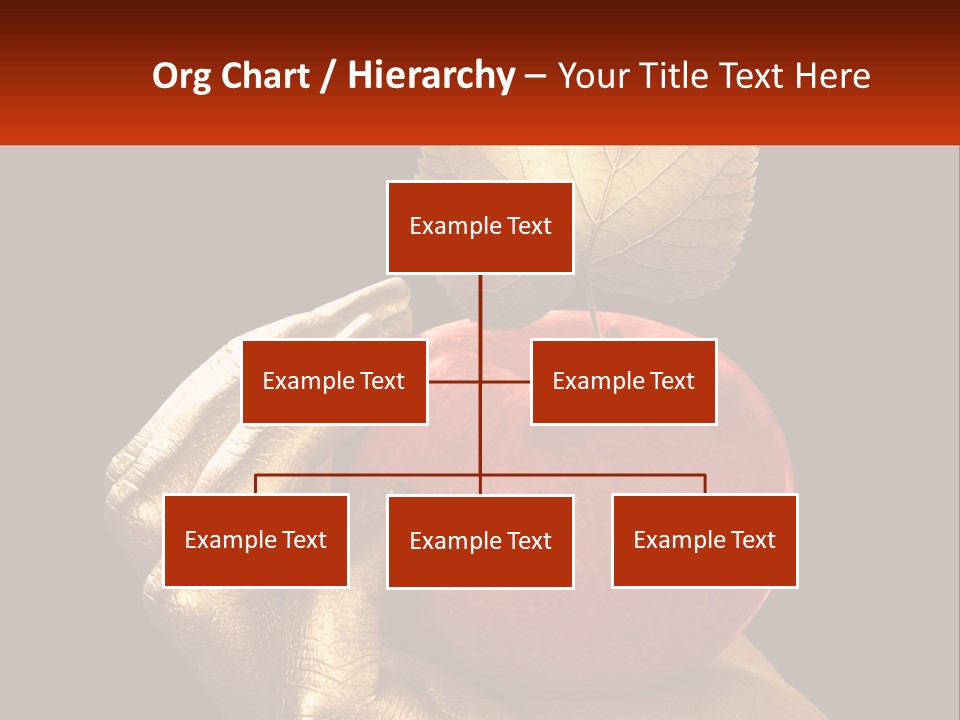 Org Chart / Hierarchy – Your Title Text Here

Example Text

Example Text

Example Text

Example Text

Example Text

Example Text